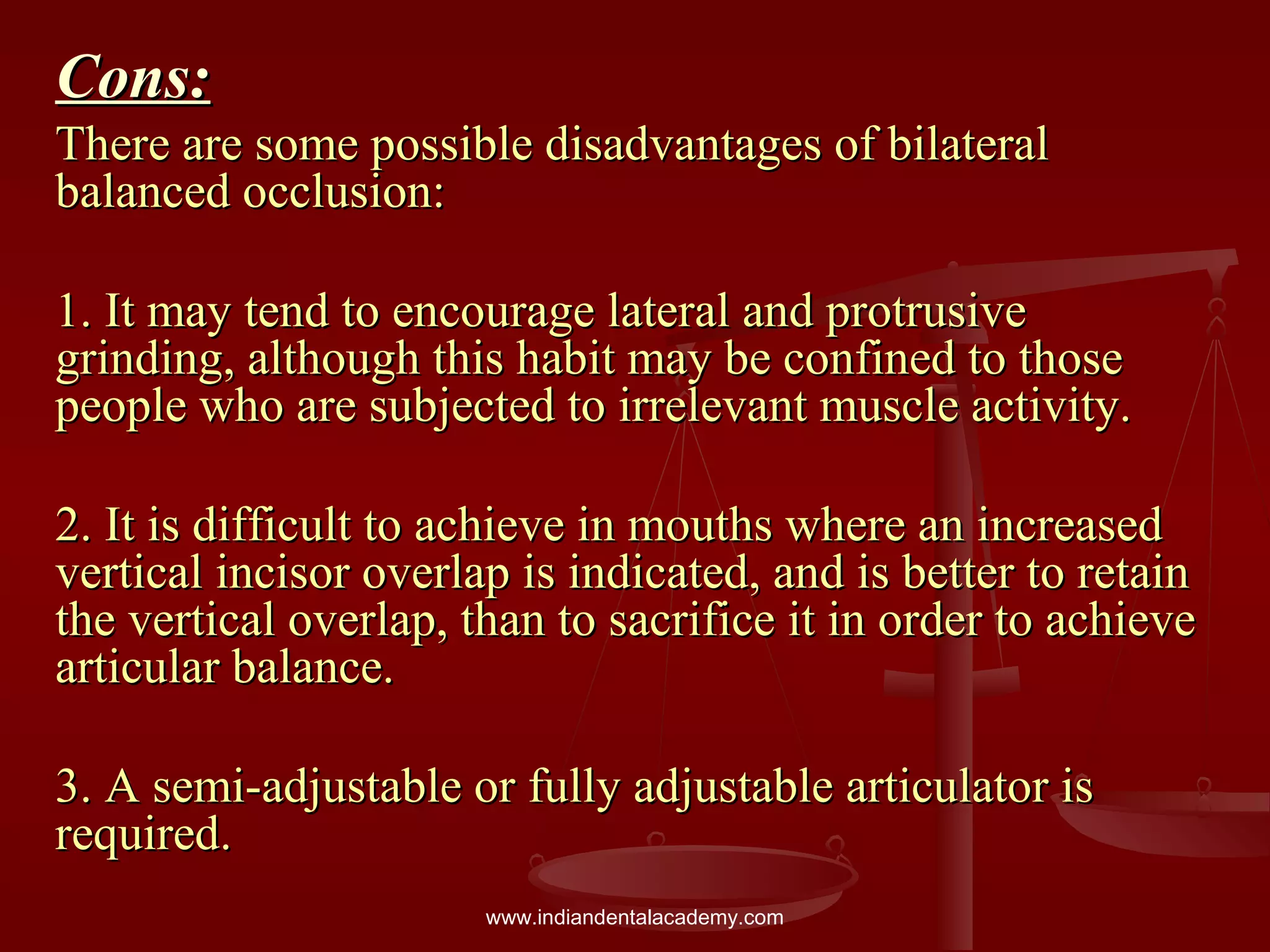 Cons:
There are some possible disadvantages of bilateral balanced occlusion:

1. It may tend to encourage lateral and protrusive grinding, although this habit may be confined to those people who are subjected to irrelevant muscle activity.

2. It is difficult to achieve in mouths where an increased vertical incisor overlap is indicated, and is better to retain the vertical overlap, than to sacrifice it in order to achieve articular balance.

3. A semi-adjustable or fully adjustable articulator is required.

www.indiandentalacademy.com